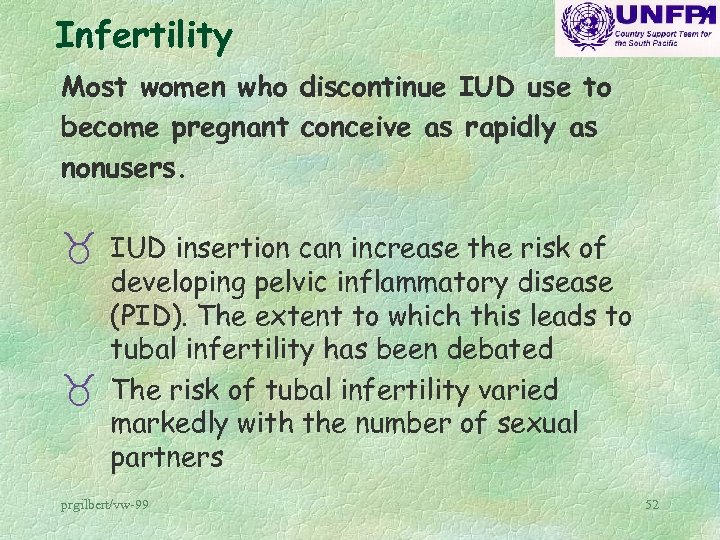 Infertility

UNFPA
Country Support Team for the South Pacific

Most women who discontinue IUD use to become pregnant conceive as rapidly as nonusers.

IUD insertion can increase the risk of developing pelvic inflammatory disease (PID). The extent to which this leads to tubal infertility has been debated

The risk of tubal infertility varied markedly with the number of sexual partners

prgilbert/vw-99

52